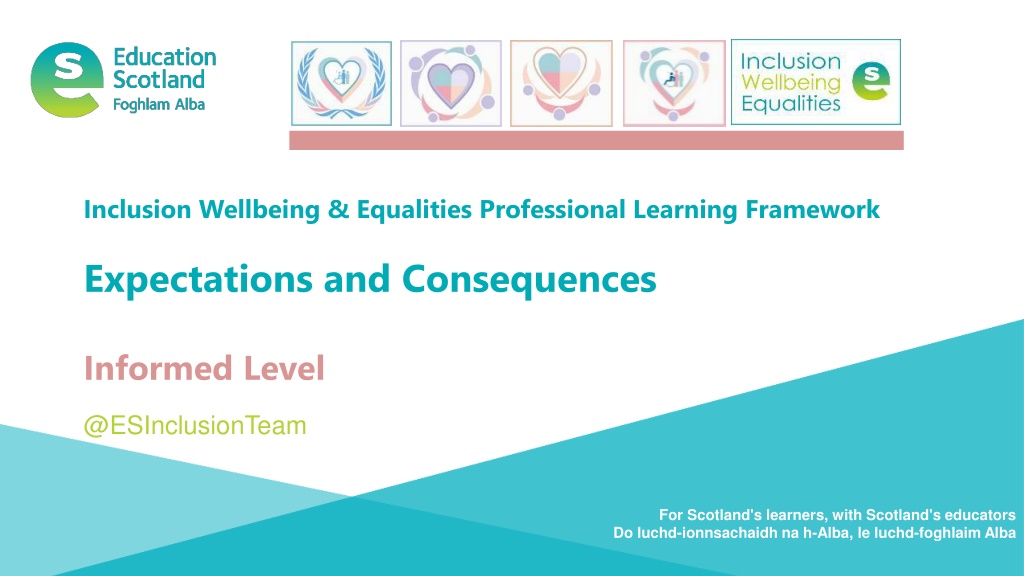 Education Scotland
Foghlam Alba

Inclusion
Wellbeing
Equalities

Inclusion Wellbeing & Equalities Professional Learning Framework

Expectations and Consequences

Informed Level

@ESInclusionTeam

For Scotland's learners, with Scotland's educators
Do luchd-ionnsachaidh na h-Alba, le luchd-foghlaim Alba